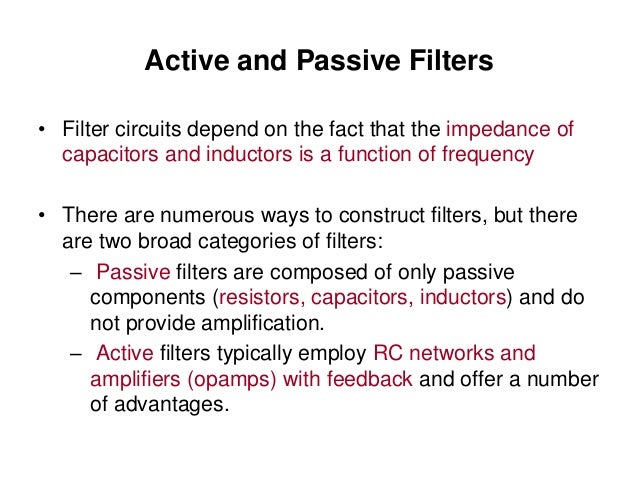 Active and Passive Filters

• Filter circuits depend on the fact that the impedance of capacitors and inductors is a function of frequency

• There are numerous ways to construct filters, but there are two broad categories of filters:
  – Passive filters are composed of only passive components (resistors, capacitors, inductors) and do not provide amplification.
  – Active filters typically employ RC networks and amplifiers (opamps) with feedback and offer a number of advantages.